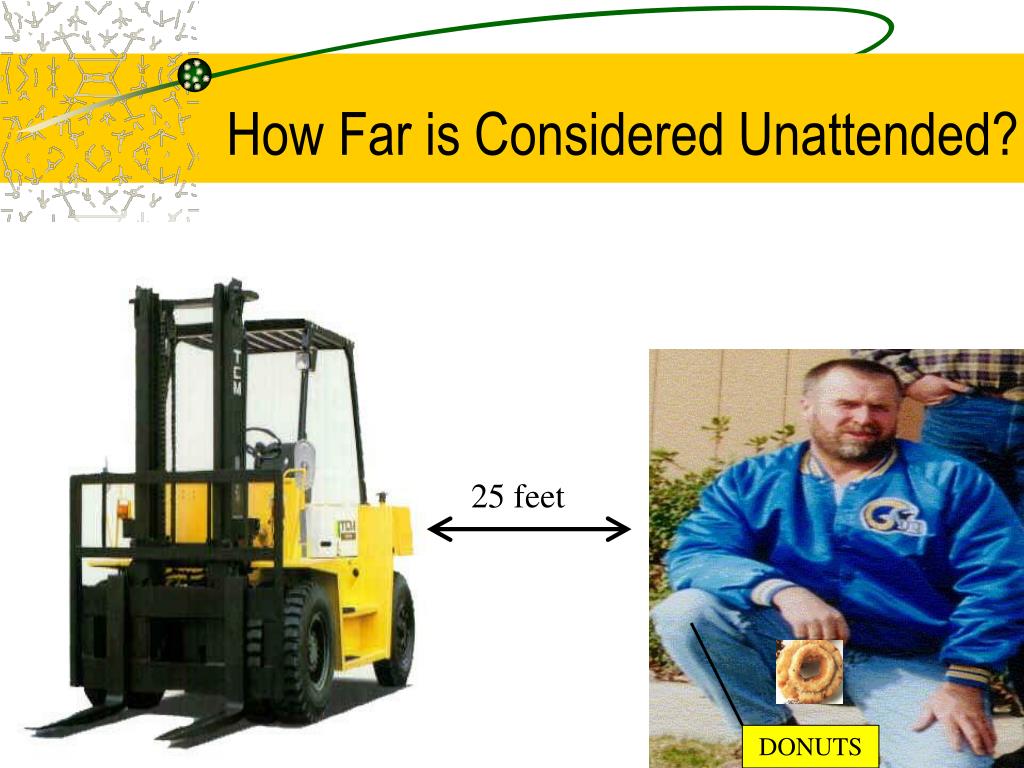 How Far is Considered Unattended?

TCM

25 feet

DONUTS